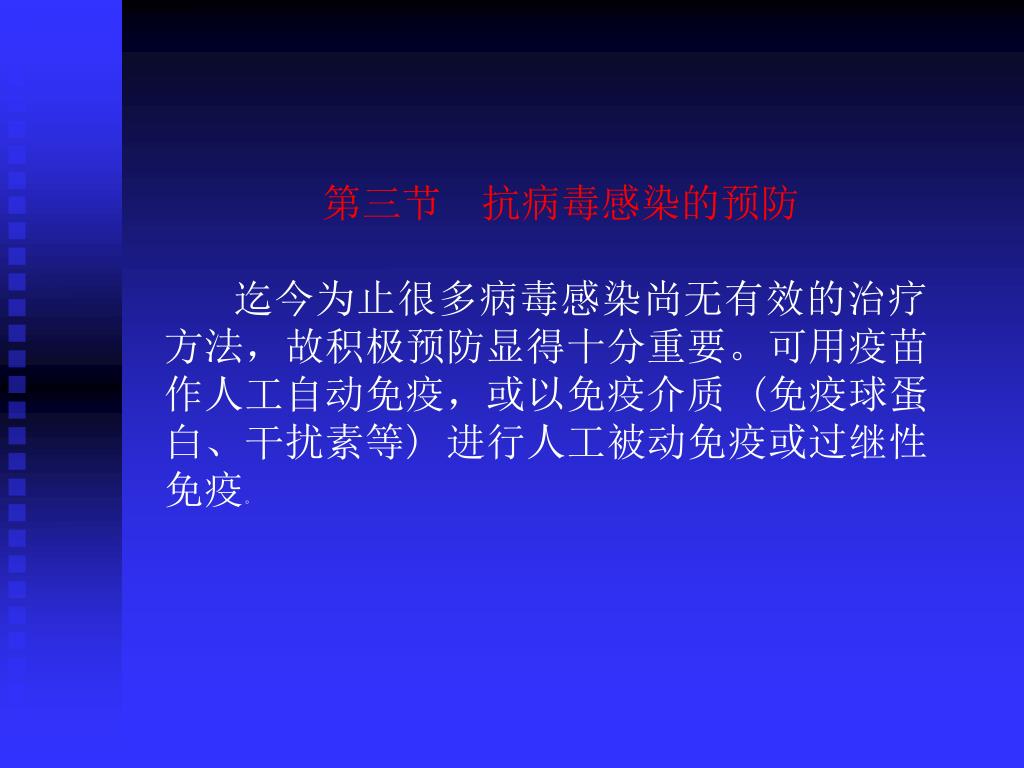 第三节　抗病毒感染的预防

迄今为止很多病毒感染尚无有效的治疗方法，故积极预防显得十分重要。可用疫苗作人工自动免疫，或以免疫介质（免疫球蛋白、干扰素等）进行人工被动免疫或过继性免疫。